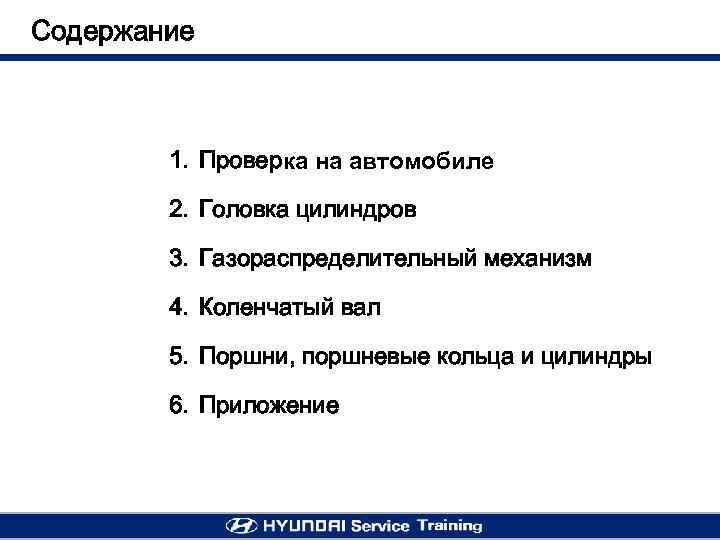 Содержание

1. Проверка на автомобиле
2. Головка цилиндров
3. Газораспределительный механизм
4. Коленчатый вал
5. Поршни, поршневые кольца и цилиндры
6. Приложение

HYUNDAI Service Training